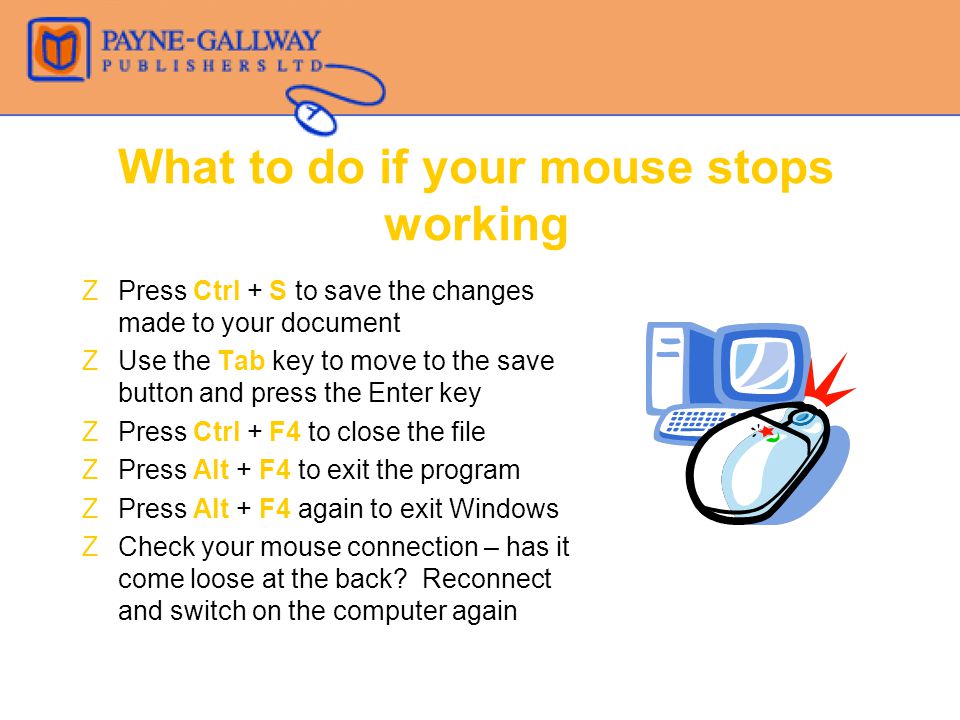 PAYNE-GALLWAY
PUBLISHERS LTD

What to do if your mouse stops working

Z Press Ctrl + S to save the changes made to your document
Z Use the Tab key to move to the save button and press the Enter key
Z Press Ctrl + F4 to close the file
Z Press Alt + F4 to exit the program
Z Press Alt + F4 again to exit Windows
Z Check your mouse connection – has it come loose at the back? Reconnect and switch on the computer again